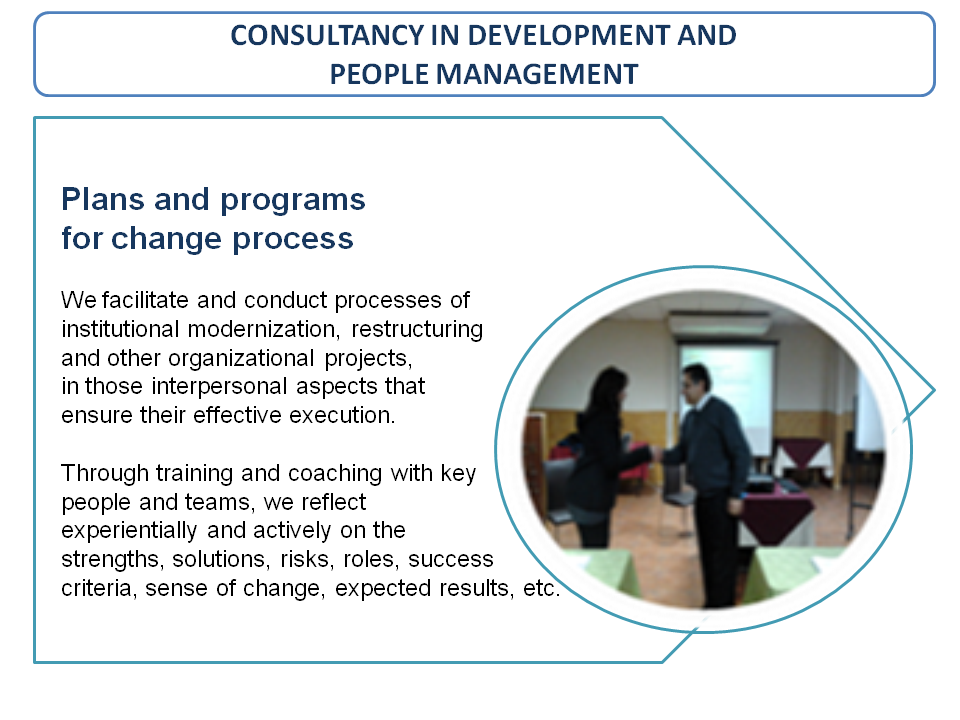 CONSULTANCY IN DEVELOPMENT AND PEOPLE MANAGEMENT

Plans and programs for change process

We facilitate and conduct processes of institutional modernization, restructuring and other organizational projects, in those interpersonal aspects that ensure their effective execution.

Through training and coaching with key people and teams, we reflect experientially and actively on the strengths, solutions, risks, roles, success criteria, sense of change, expected results, etc.